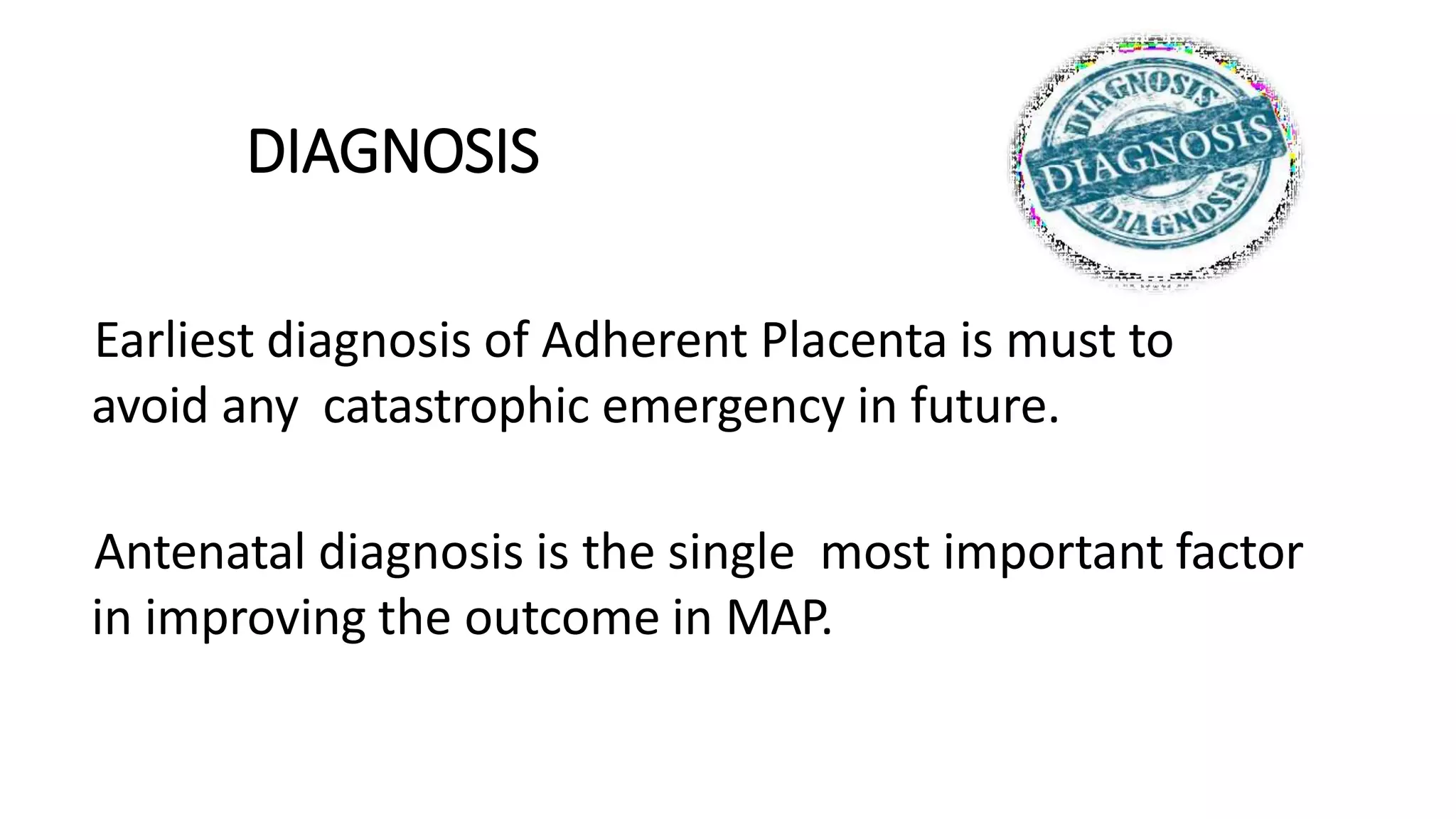 DIAGNOSIS

DIAGNOSIS
DIAGNOSIS
DIAGNOSIS

Earliest diagnosis of Adherent Placenta is must to avoid any catastrophic emergency in future.

Antenatal diagnosis is the single most important factor in improving the outcome in MAP.